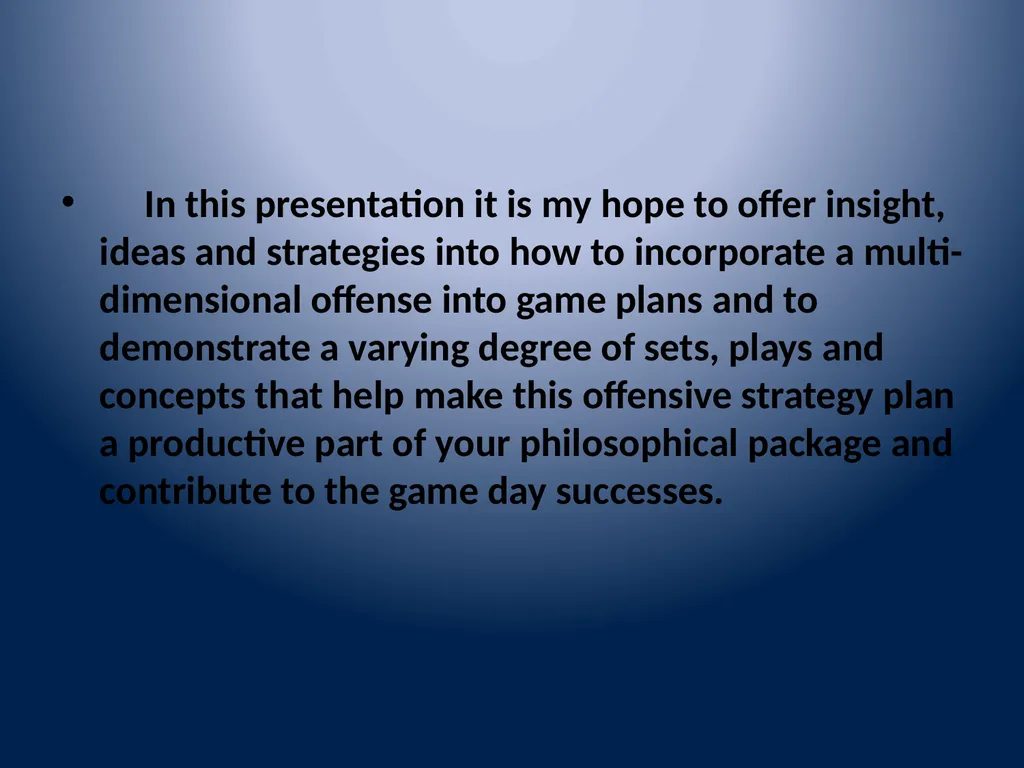 • In this presentation it is my hope to offer insight, ideas and strategies into how to incorporate a multi-dimensional offense into game plans and to demonstrate a varying degree of sets, plays and concepts that help make this offensive strategy plan a productive part of your philosophical package and contribute to the game day successes.